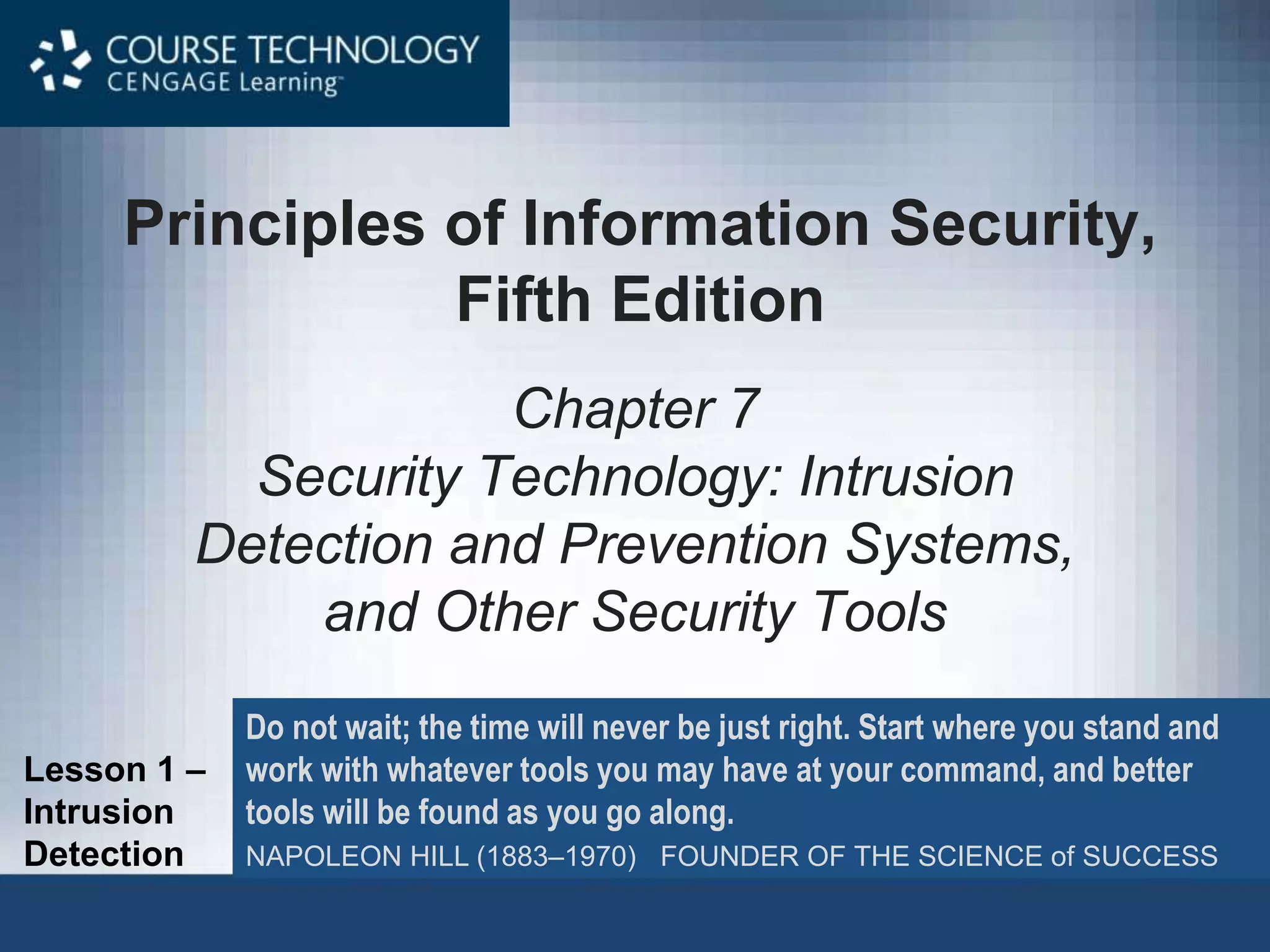 COURSE TECHNOLOGY
CENGAGE Learning™

Principles of Information Security, Fifth Edition

Chapter 7
Security Technology: Intrusion Detection and Prevention Systems, and Other Security Tools

Lesson 1 – Intrusion Detection

Do not wait; the time will never be just right. Start where you stand and work with whatever tools you may have at your command, and better tools will be found as you go along.

NAPOLEON HILL (1883–1970) FOUNDER OF THE SCIENCE of SUCCESS